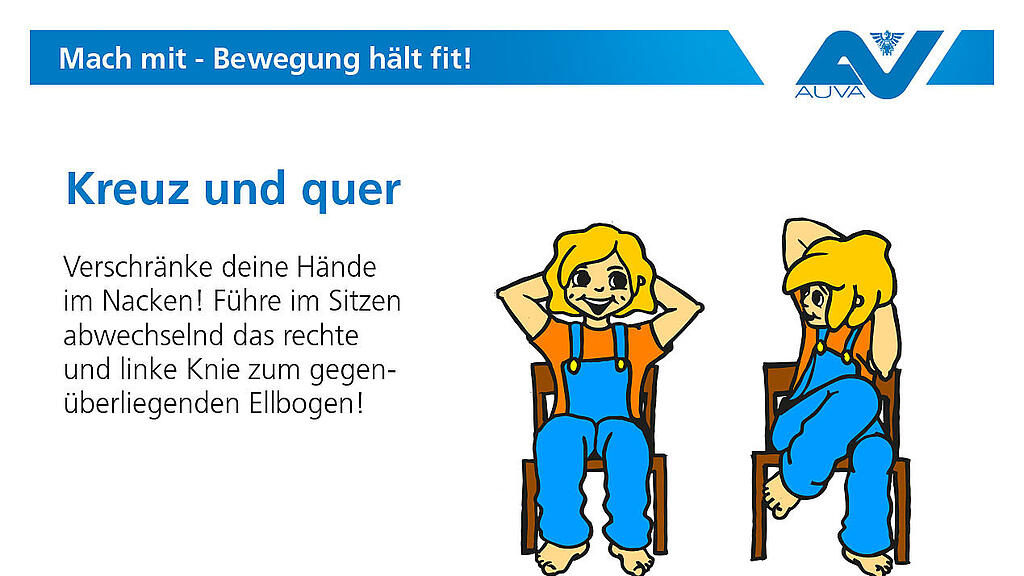 Mach mit - Bewegung hält fit!

AUVA

Kreuz und quer

Verschränke deine Hände im Nacken! Führe im Sitzen abwechselnd das rechte und linke Knie zum gegenüberliegenden Ellbogen!